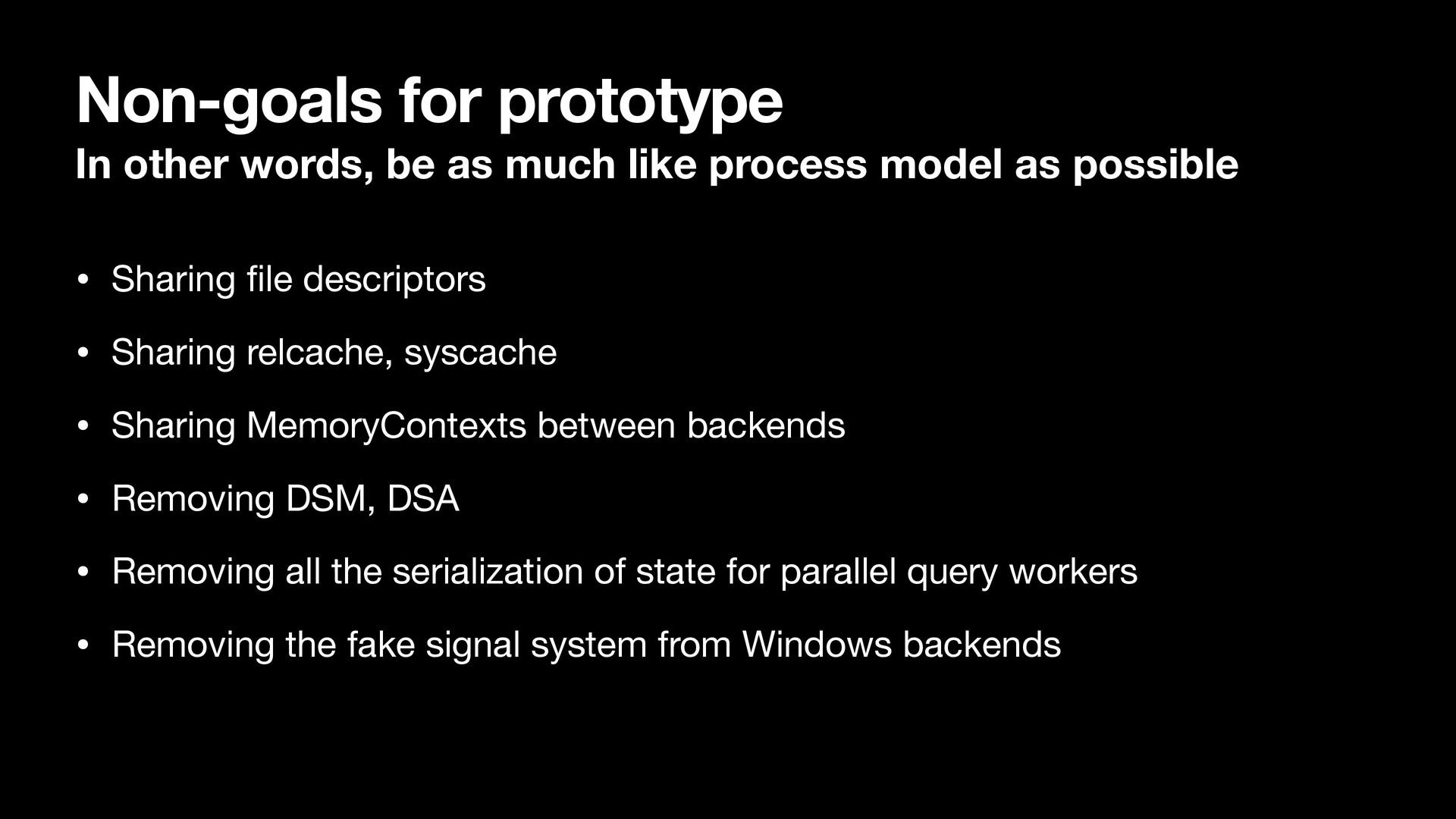 Non-goals for prototype
In other words, be as much like process model as possible

• Sharing file descriptors

• Sharing relcache, syscache

• Sharing MemoryContexts between backends

• Removing DSM, DSA

• Removing all the serialization of state for parallel query workers

• Removing the fake signal system from Windows backends